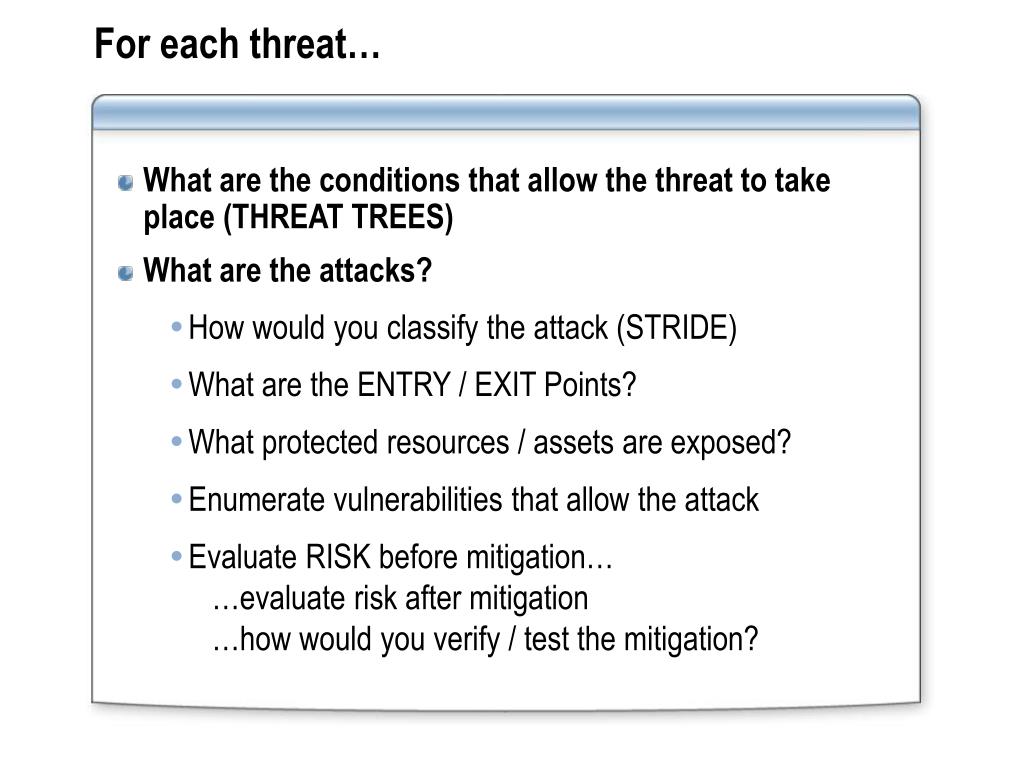 For each threat…

What are the conditions that allow the threat to take place (THREAT TREES)

What are the attacks?

How would you classify the attack (STRIDE)

What are the ENTRY / EXIT Points?

What protected resources / assets are exposed?

Enumerate vulnerabilities that allow the attack

Evaluate RISK before mitigation…
…evaluate risk after mitigation
…how would you verify / test the mitigation?